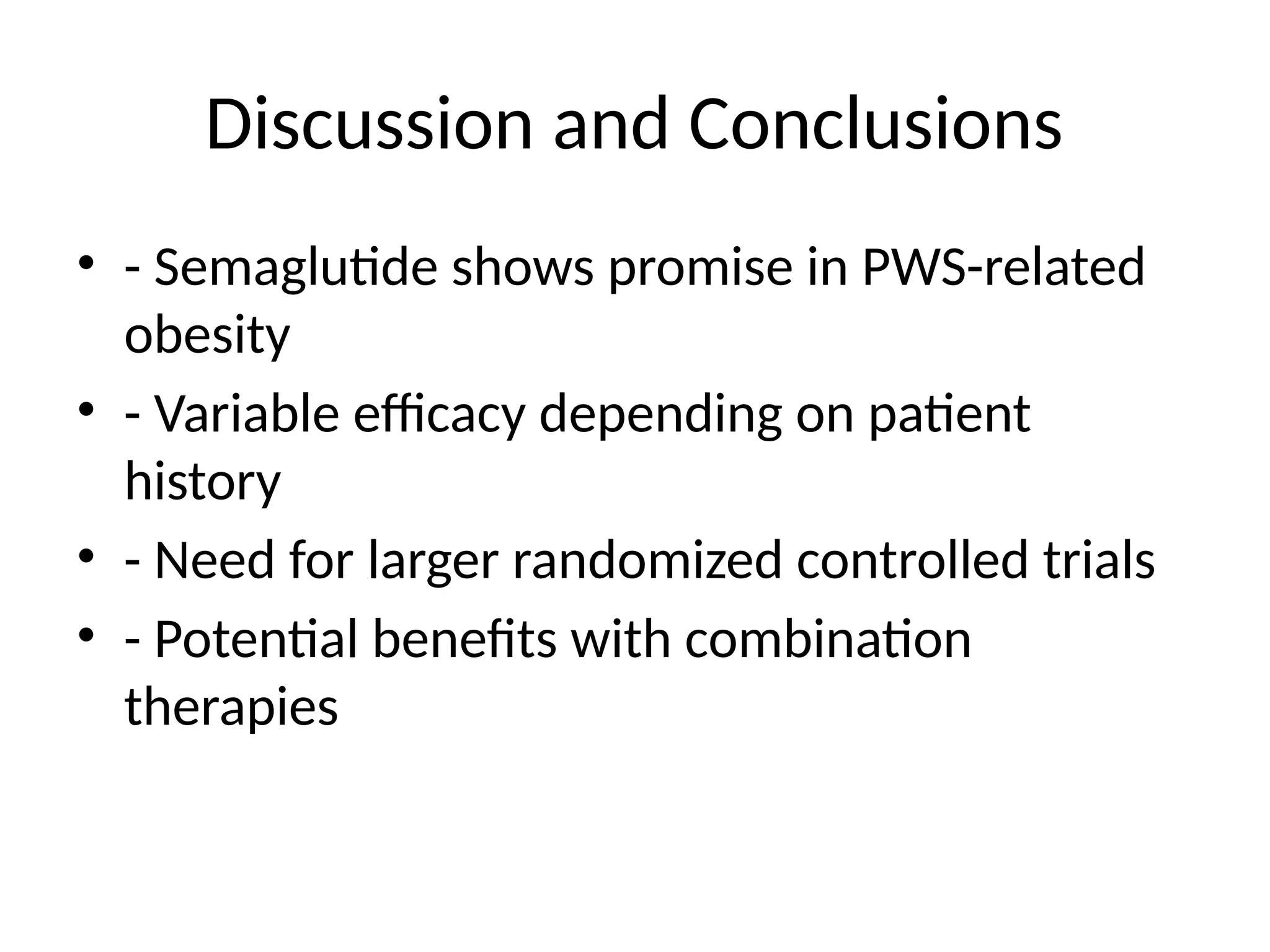 Discussion and Conclusions

• - Semaglutide shows promise in PWS-related obesity
• - Variable efficacy depending on patient history
• - Need for larger randomized controlled trials
• - Potential benefits with combination therapies